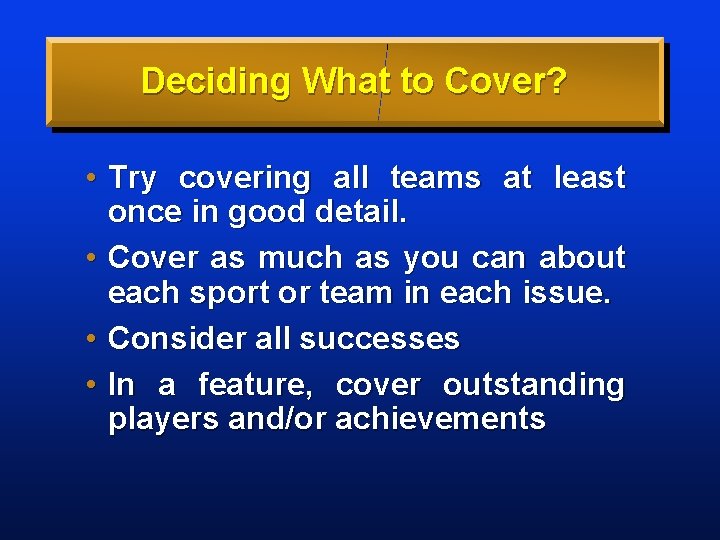 Deciding What to Cover?

• Try covering all teams at least once in good detail.

• Cover as much as you can about each sport or team in each issue.

• Consider all successes

• In a feature, cover outstanding players and/or achievements